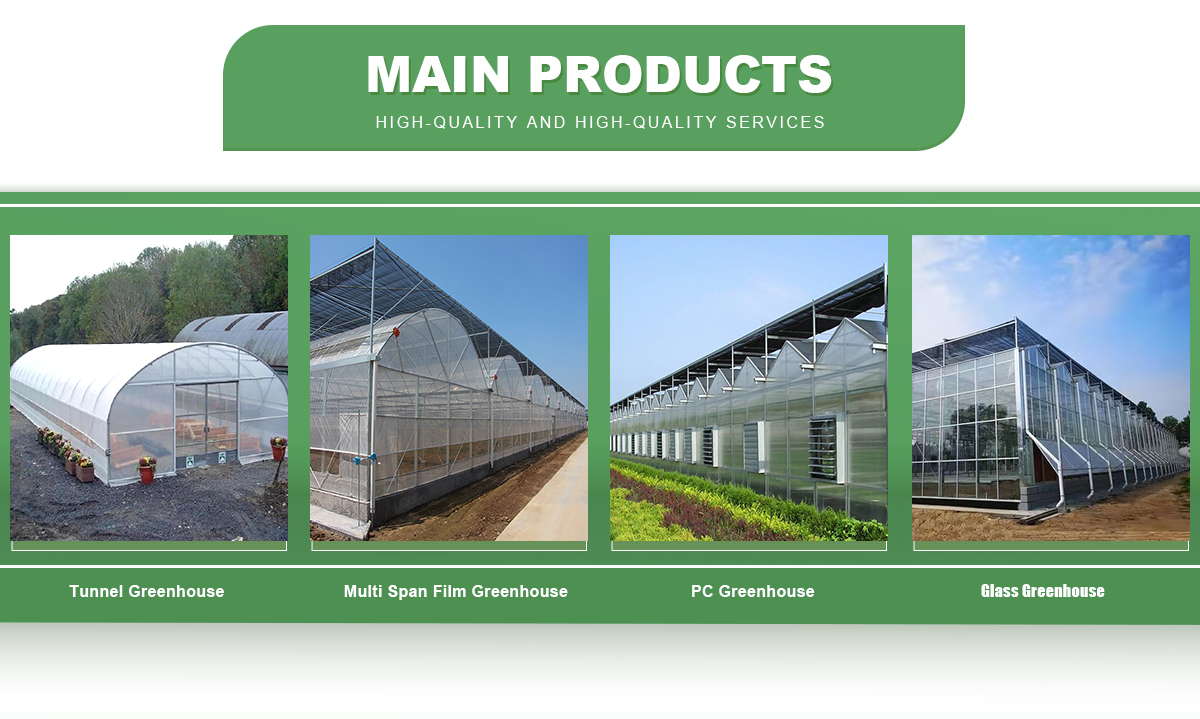 MAIN PRODUCTS
HIGH-QUALITY AND HIGH-QUALITY SERVICES

Tunnel Greenhouse

Multi Span Film Greenhouse

PC Greenhouse

Glass Greenhouse